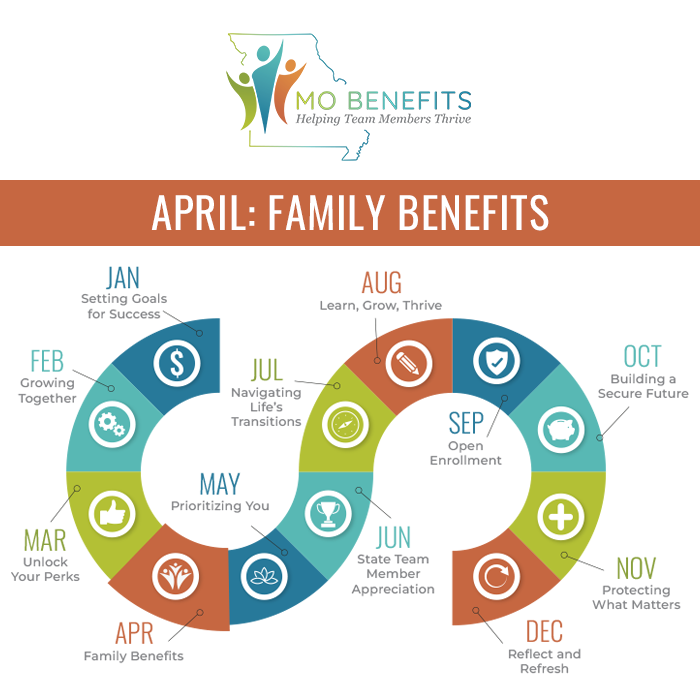 MO BENEFITS
Helping Team Members Thrive

APRIL: FAMILY BENEFITS

JAN
Setting Goals for Success

FEB
Growing Together

MAR
Unlock Your Perks

APR
Family Benefits

MAY
Prioritizing You

JUN
State Team Member Appreciation

JUL
Navigating Life's Transitions

AUG
Learn, Grow, Thrive

SEP
Open Enrollment

OCT
Building a Secure Future

NOV
Protecting What Matters

DEC
Reflect and Refresh